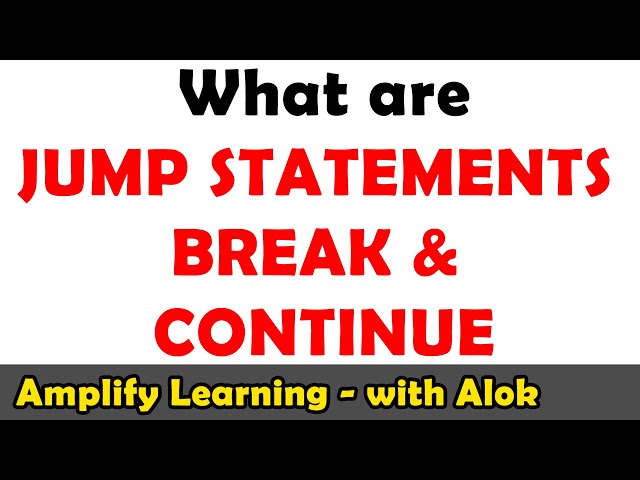 What are
JUMP STATEMENTS
BREAK &
CONTINUE

Amplify Learning - with Alok